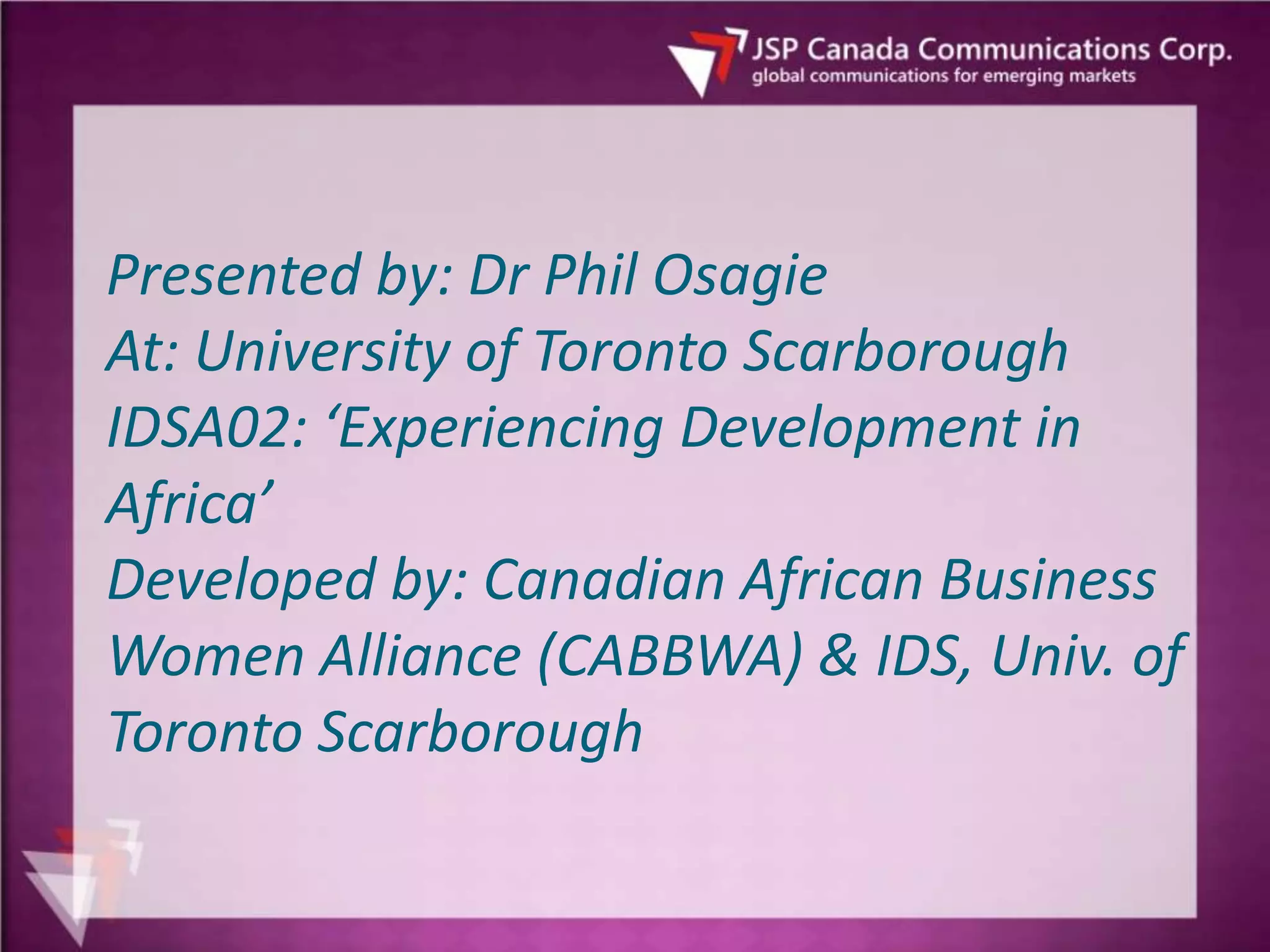 JSP Canada Communications Corp.
global communications for emerging markets

Presented by: Dr Phil Osagie
At: University of Toronto Scarborough
IDSA02: ‘Experiencing Development in Africa’
Developed by: Canadian African Business Women Alliance (CABBWA) & IDS, Univ. of Toronto Scarborough